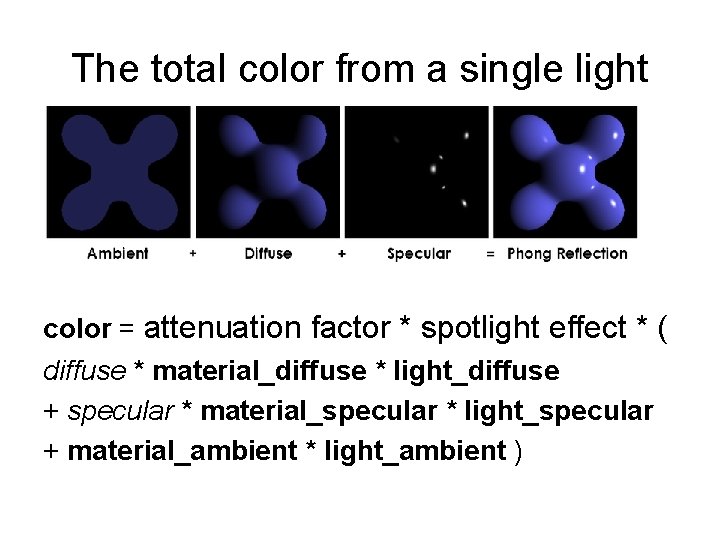 The total color from a single light

Ambient + Diffuse + Specular = Phong Reflection

color = attenuation factor * spotlight effect * (
diffuse * material_diffuse * light_diffuse
+ specular * material_specular * light_specular
+ material_ambient * light_ambient )